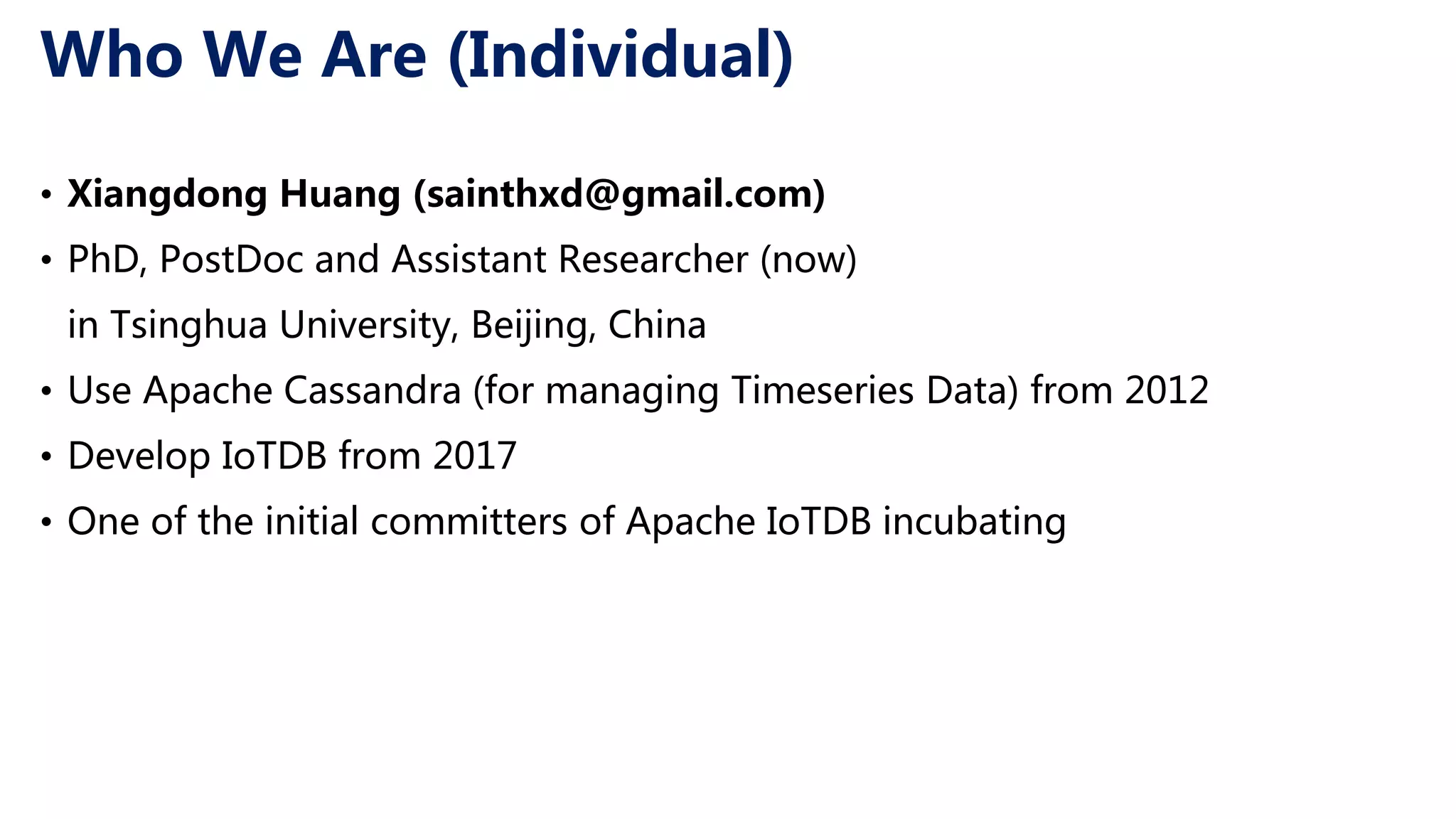 Who We Are (Individual)

• Xiangdong Huang (sainthxd@gmail.com)
• PhD, PostDoc and Assistant Researcher (now) in Tsinghua University, Beijing, China
• Use Apache Cassandra (for managing Timeseries Data) from 2012
• Develop IoTDB from 2017
• One of the initial committers of Apache IoTDB incubating